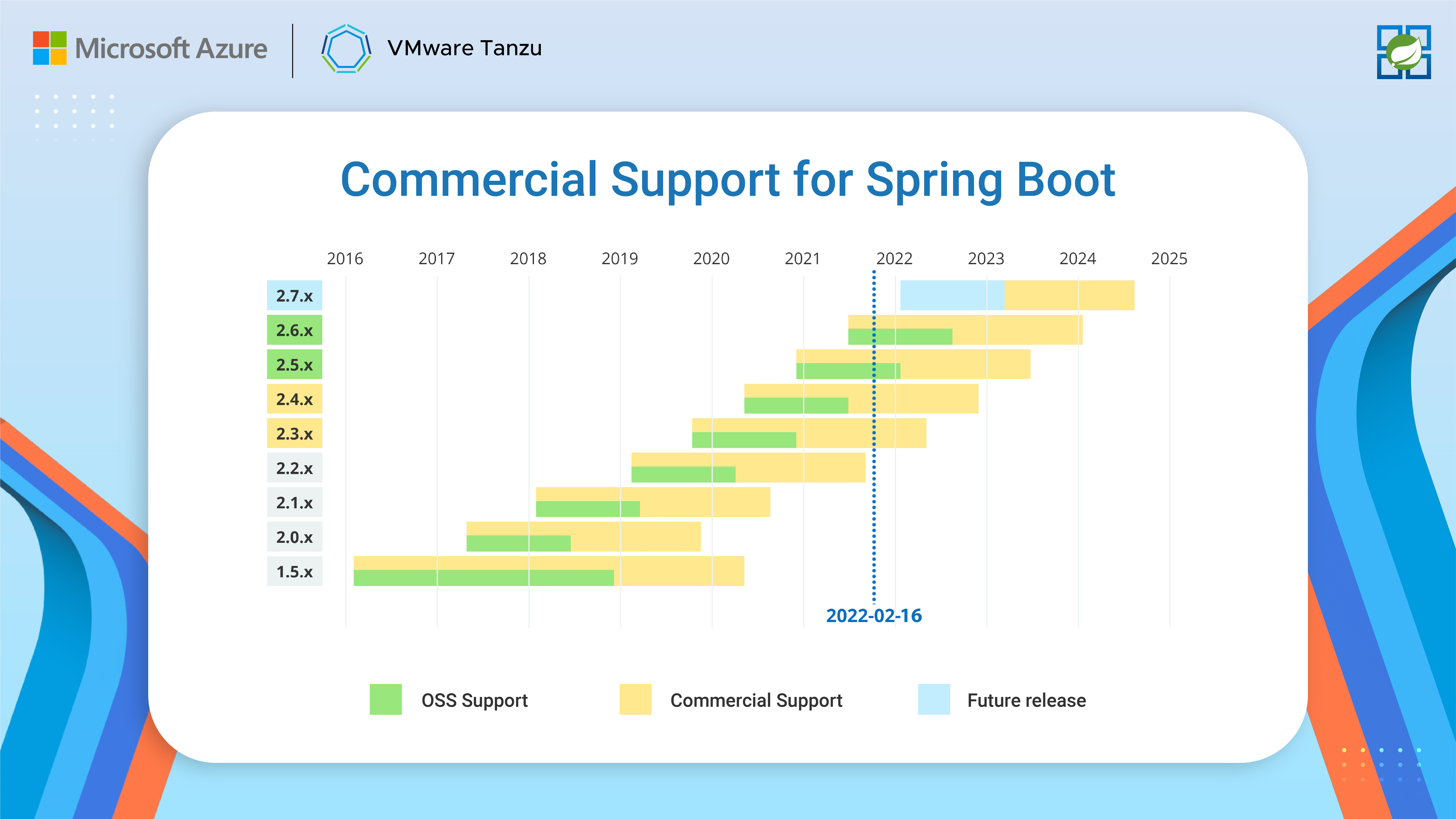 Microsoft Azure

VMware Tanzu

Commercial Support for Spring Boot

2016 2017 2018 2019 2020 2021 2022 2023 2024 2025

2.7.x
2.6.x
2.5.x
2.4.x
2.3.x
2.2.x
2.1.x
2.0.x
1.5.x

2022-02-16

OSS Support
Commercial Support
Future release